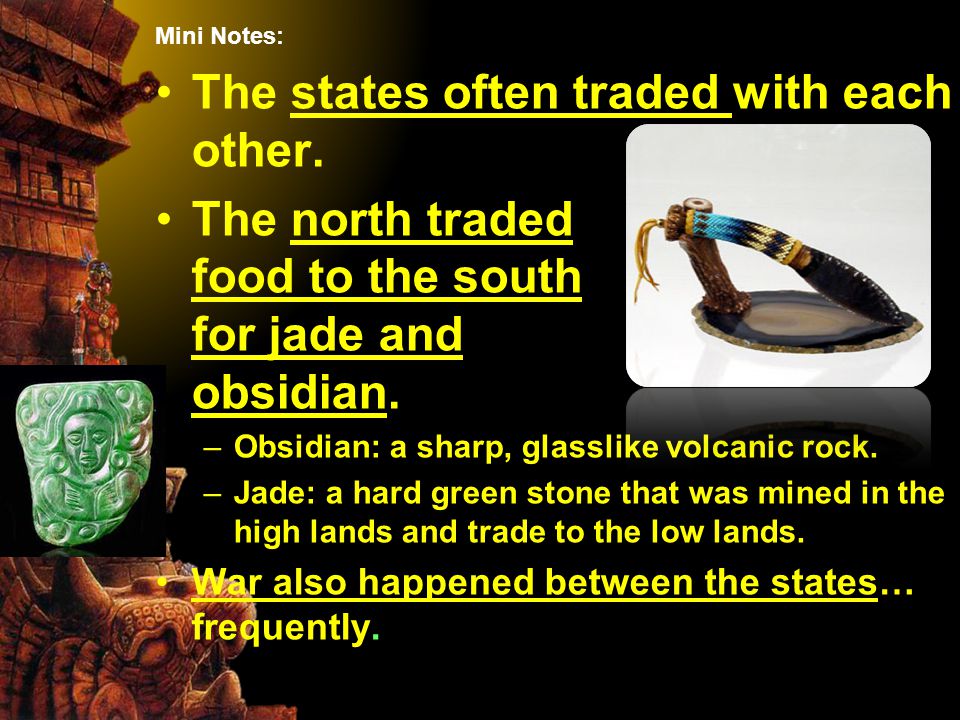 Mini Notes:

• The states often traded with each other.

• The north traded food to the south for jade and obsidian.

– Obsidian: a sharp, glasslike volcanic rock.

– Jade: a hard green stone that was mined in the high lands and trade to the low lands.

• War also happened between the states… frequently.